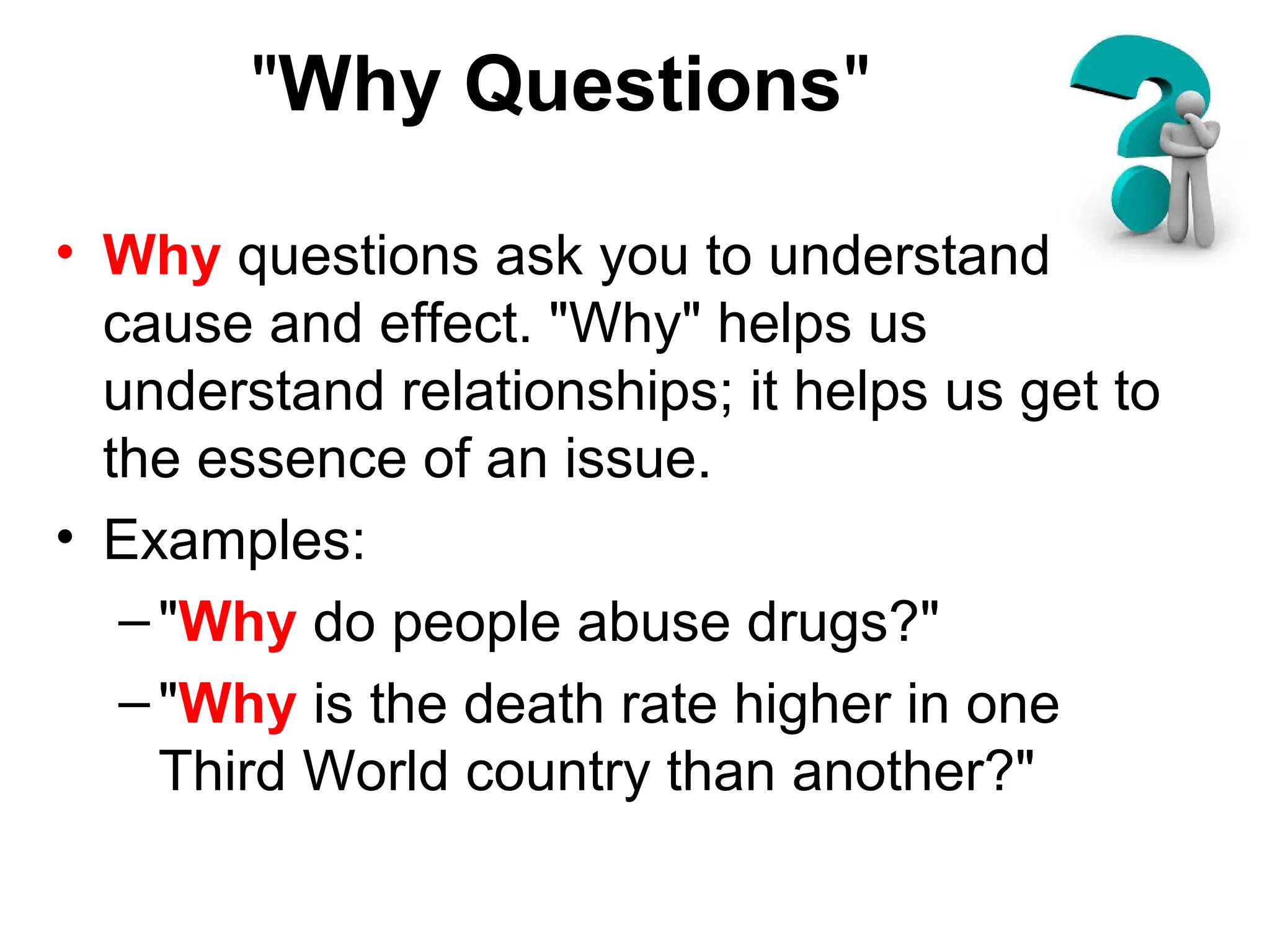 "Why Questions"

• Why questions ask you to understand cause and effect. "Why" helps us understand relationships; it helps us get to the essence of an issue.

• Examples:

– "Why do people abuse drugs?"

– "Why is the death rate higher in one Third World country than another?"